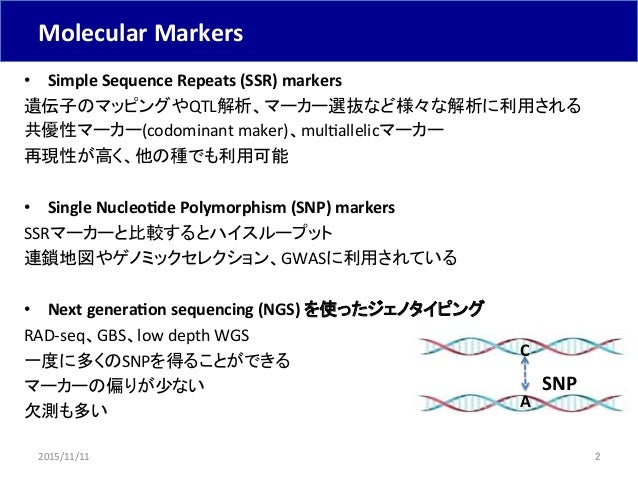 Molecular Markers

• Simple Sequence Repeats (SSR) markers
遺伝子のマッピングやQTL解析、マーカー選抜など様々な解析に利用される
共優性マーカー(codominant maker)、multiallelicマーカー
再現性が高く、他の種でも利用可能

• Single Nucleotide Polymorphism (SNP) markers
SSRマーカーと比較するとハイスループット
連鎖地図やゲノミックセレクション、GWASに利用されている

• Next generation sequencing (NGS) を使ったジェノタイピング
RAD-seq、GBS、low depth WGS
一度に多くのSNPを得ることができる
マーカーの偏りが少ない
欠測も多い

C
SNP
A

2015/11/11
2